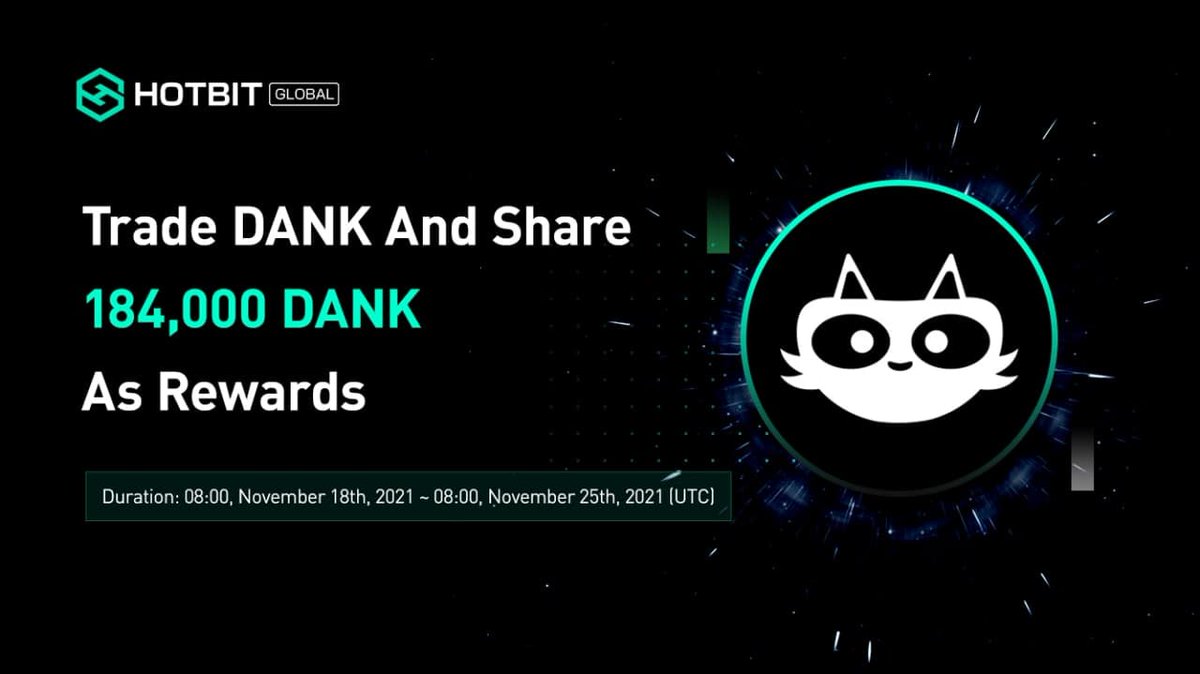 HOTBIT GLOBAL

Trade DANK And Share
184,000 DANK
As Rewards

Duration: 08:00, November 18th, 2021 ~ 08:00, November 25th, 2021 (UTC)